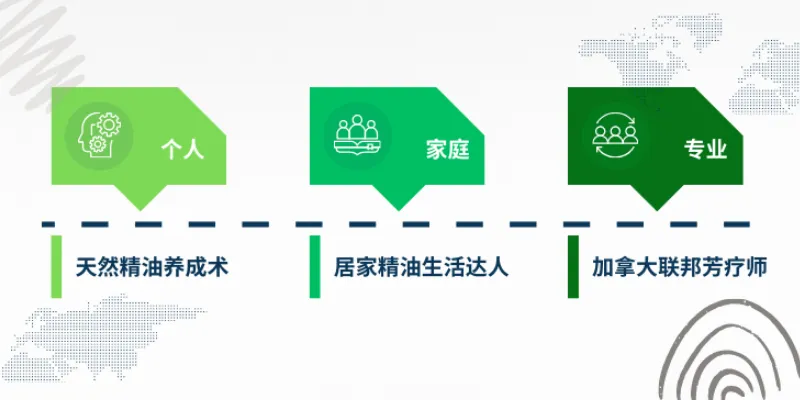 个人

家庭

专业

天然精油养成术

居家精油生活达人

加拿大联邦芳疗师